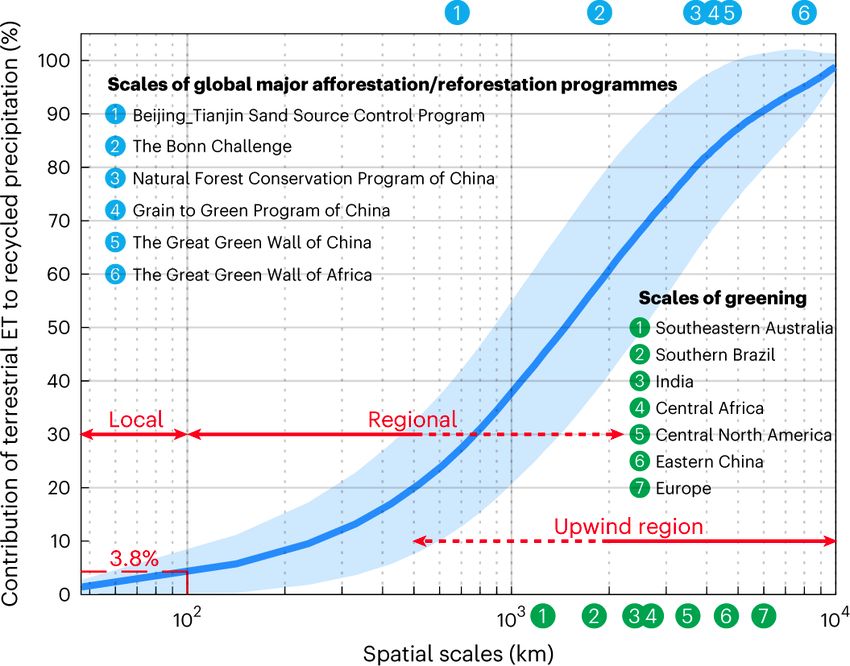 1 2 3 4 5 6

Contribution of terrestrial ET to recycled precipitation (%)

100
90
80
70
60
50
40
30
20
10
0

Scales of global major afforestation/reforestation programmes
1 Beijing_Tianjin Sand Source Control Program
2 The Bonn Challenge
3 Natural Forest Conservation Program of China
4 Grain to Green Program of China
5 The Great Green Wall of China
6 The Great Green Wall of Africa

Scales of greening
1 Southeastern Australia
2 Southern Brazil
3 India
4 Central Africa
5 Central North America
6 Eastern China
7 Europe

Local
Regional
Upwind region
3.8%

$10^2$ $10^3$ $10^4$
1 2 3 4 5 6 7

Spatial scales (km)